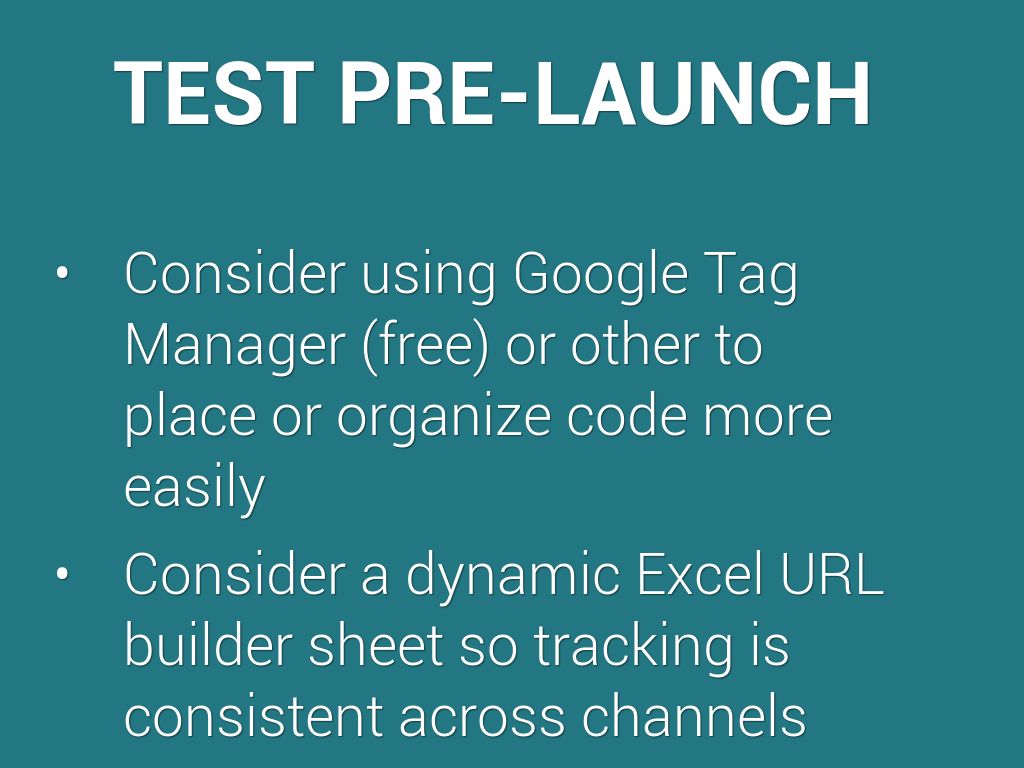 TEST PRE-LAUNCH

• Consider using Google Tag Manager (free) or other to place or organize code more easily

• Consider a dynamic Excel URL builder sheet so tracking is consistent across channels